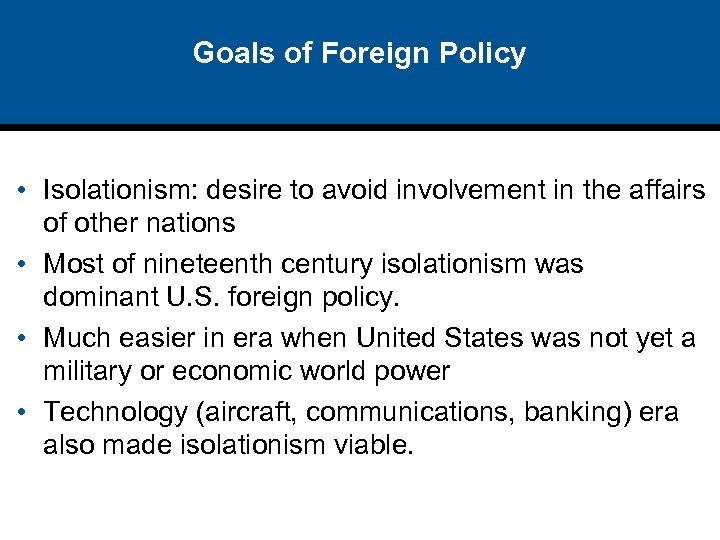 Goals of Foreign Policy

• Isolationism: desire to avoid involvement in the affairs of other nations

• Most of nineteenth century isolationism was dominant U.S. foreign policy.

• Much easier in era when United States was not yet a military or economic world power

• Technology (aircraft, communications, banking) era also made isolationism viable.